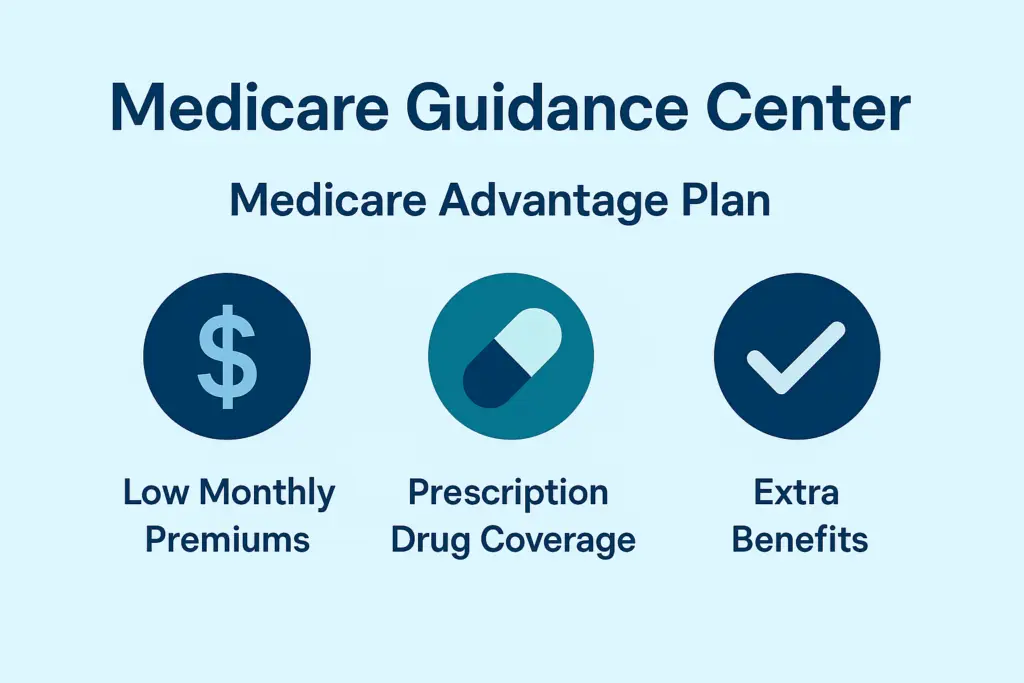 Medicare Guidance Center

Medicare Advantage Plan

$

Low Monthly Premiums

Prescription Drug Coverage

Extra Benefits